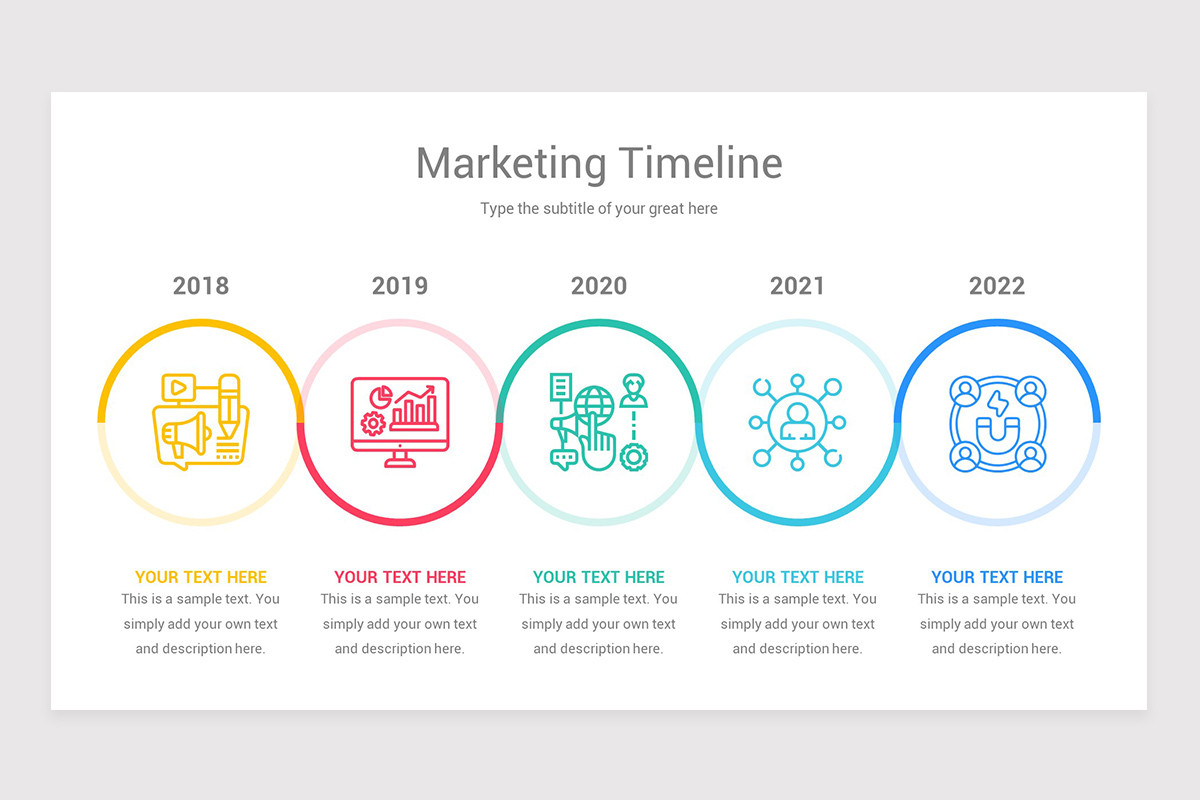 Marketing Timeline

Type the subtitle of your great here

2018

YOUR TEXT HERE

This is a sample text. You simply add your own text and description here.

2019

YOUR TEXT HERE

This is a sample text. You simply add your own text and description here.

2020

YOUR TEXT HERE

This is a sample text. You simply add your own text and description here.

2021

YOUR TEXT HERE

This is a sample text. You simply add your own text and description here.

2022

YOUR TEXT HERE

This is a sample text. You simply add your own text and description here.